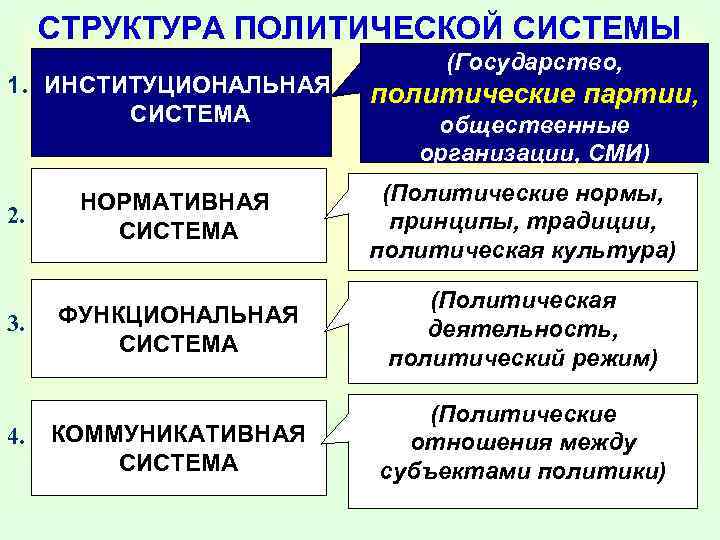 СТРУКТУРА ПОЛИТИЧЕСКОЙ СИСТЕМЫ

1. ИНСТИТУЦИОНАЛЬНАЯ СИСТЕМА

(Государство, политические партии, общественные организации, СМИ)

2. НОРМАТИВНАЯ СИСТЕМА

(Политические нормы, принципы, традиции, политическая культура)

3. ФУНКЦИОНАЛЬНАЯ СИСТЕМА

(Политическая деятельность, политический режим)

4. КОММУНИКАТИВНАЯ СИСТЕМА

(Политические отношения между субъектами политики)